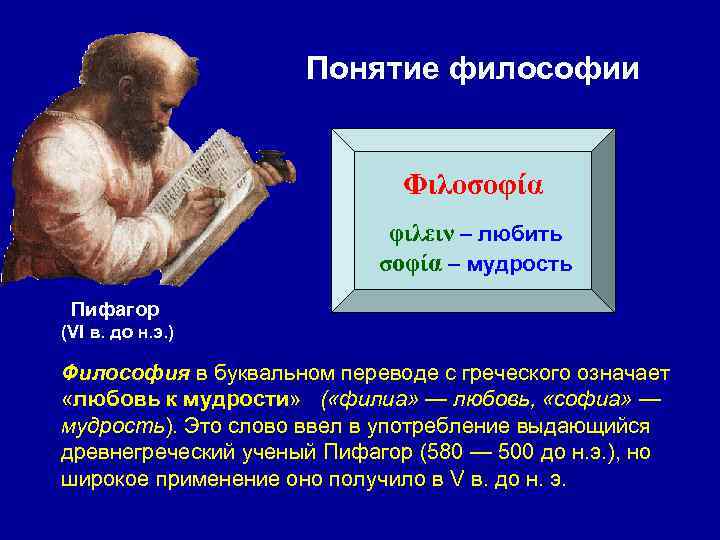 Понятие философии

Φιλοσοφία

φιλειν – любить
σοφία – мудрость

Пифагор
(VI в. до н.э.)

Философия в буквальном переводе с греческого означает «любовь к мудрости» («филиа» — любовь, «софиа» — мудрость). Это слово ввел в употребление выдающийся древнегреческий ученый Пифагор (580 — 500 до н.э.), но широкое применение оно получило в V в. до н. э.